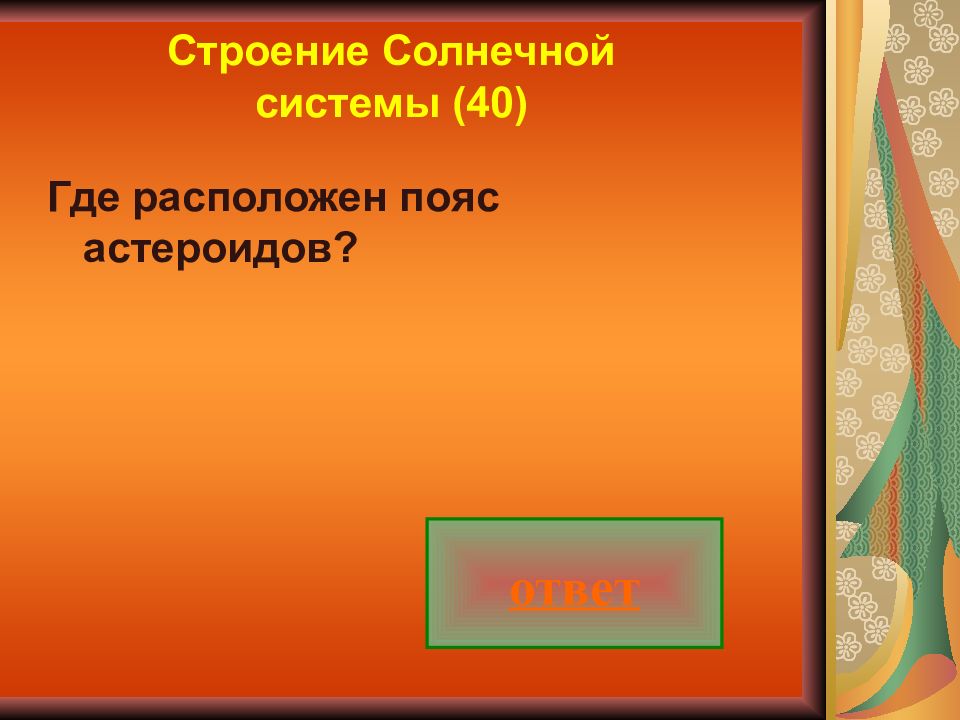 Строение Солнечной системы (40)

Где расположен пояс астероидов?

ответ